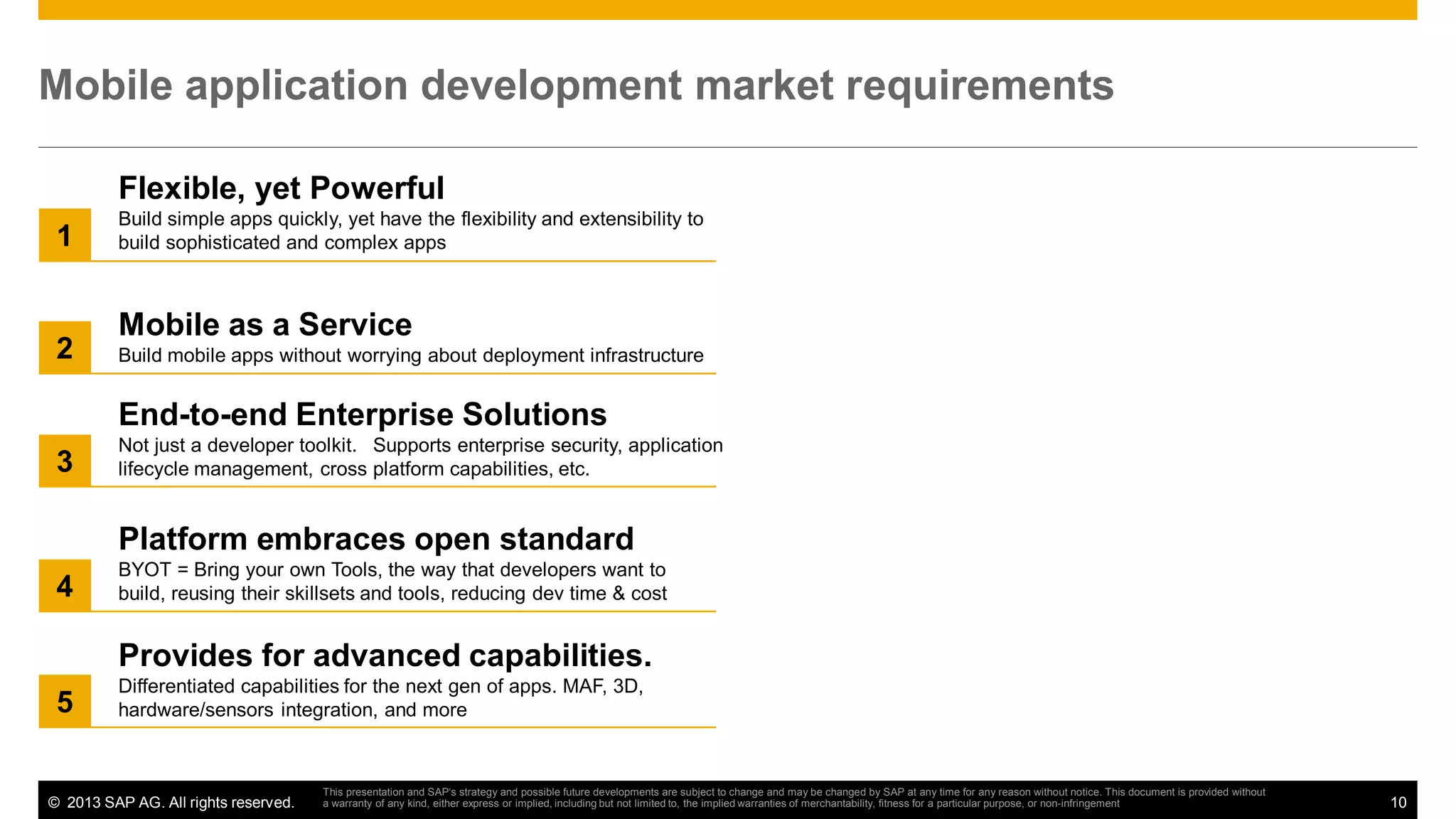 Mobile application development market requirements

1
Flexible, yet Powerful
Build simple apps quickly, yet have the flexibility and extensibility to build sophisticated and complex apps

2
Mobile as a Service
Build mobile apps without worrying about deployment infrastructure

3
End-to-end Enterprise Solutions
Not just a developer toolkit. Supports enterprise security, application lifecycle management, cross platform capabilities, etc.

4
Platform embraces open standard
BYOT = Bring your own Tools, the way that developers want to build, reusing their skillsets and tools, reducing dev time & cost

5
Provides for advanced capabilities.
Differentiated capabilities for the next gen of apps. MAF, 3D, hardware/sensors integration, and more

© 2013 SAP AG. All rights reserved.

This presentation and SAP's strategy and possible future developments are subject to change and may be changed by SAP at any time for any reason without notice. This document is provided without a warranty of any kind, either express or implied, including but not limited to, the implied warranties of merchantability, fitness for a particular purpose, or non-infringement

10